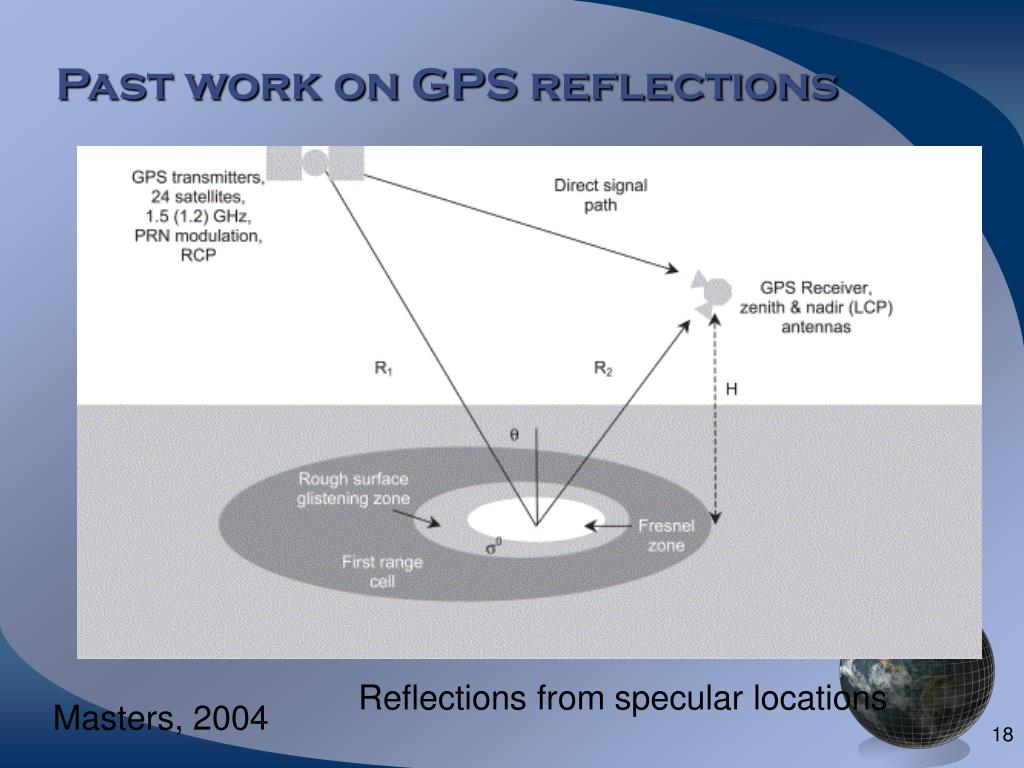 Past work on GPS reflections

GPS transmitters, 24 satellites, 1.5 (1.2) GHz, PRN modulation, RCP

Direct signal path

GPS Receiver, zenith & nadir (LCP) antennas

$R_1$

$R_2$

H

$\theta$

Rough surface glistening zone

Fresnel zone

$\sigma^0$

First range cell

Reflections from specular locations

Masters, 2004

18